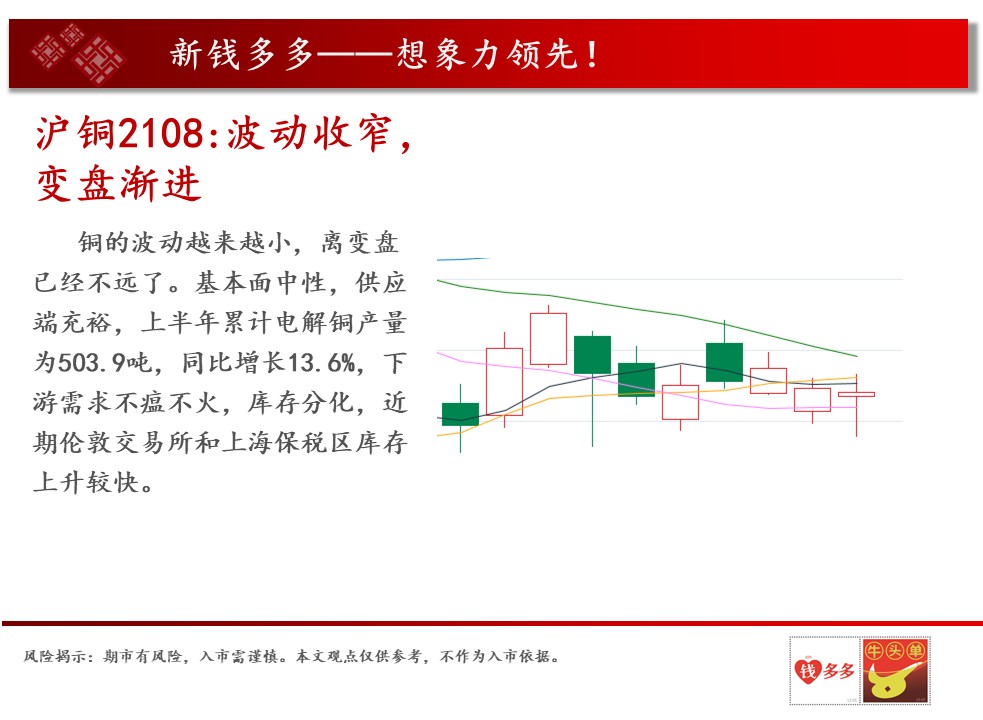 新钱多多——想象力领先！

沪铜2108:波动收窄，变盘渐进

铜的波动越来越小，离变盘已经不远了。基本面中性，供应端充裕，上半年累计电解铜产量为503.9吨，同比增长13.6%，下游需求不瘟不火，库存分化，近期伦敦交易所和上海保税区库存上升较快。

风险揭示：期市有风险，入市需谨慎。本文观点仅供参考，不作为入市依据。

钱多多

牛头单